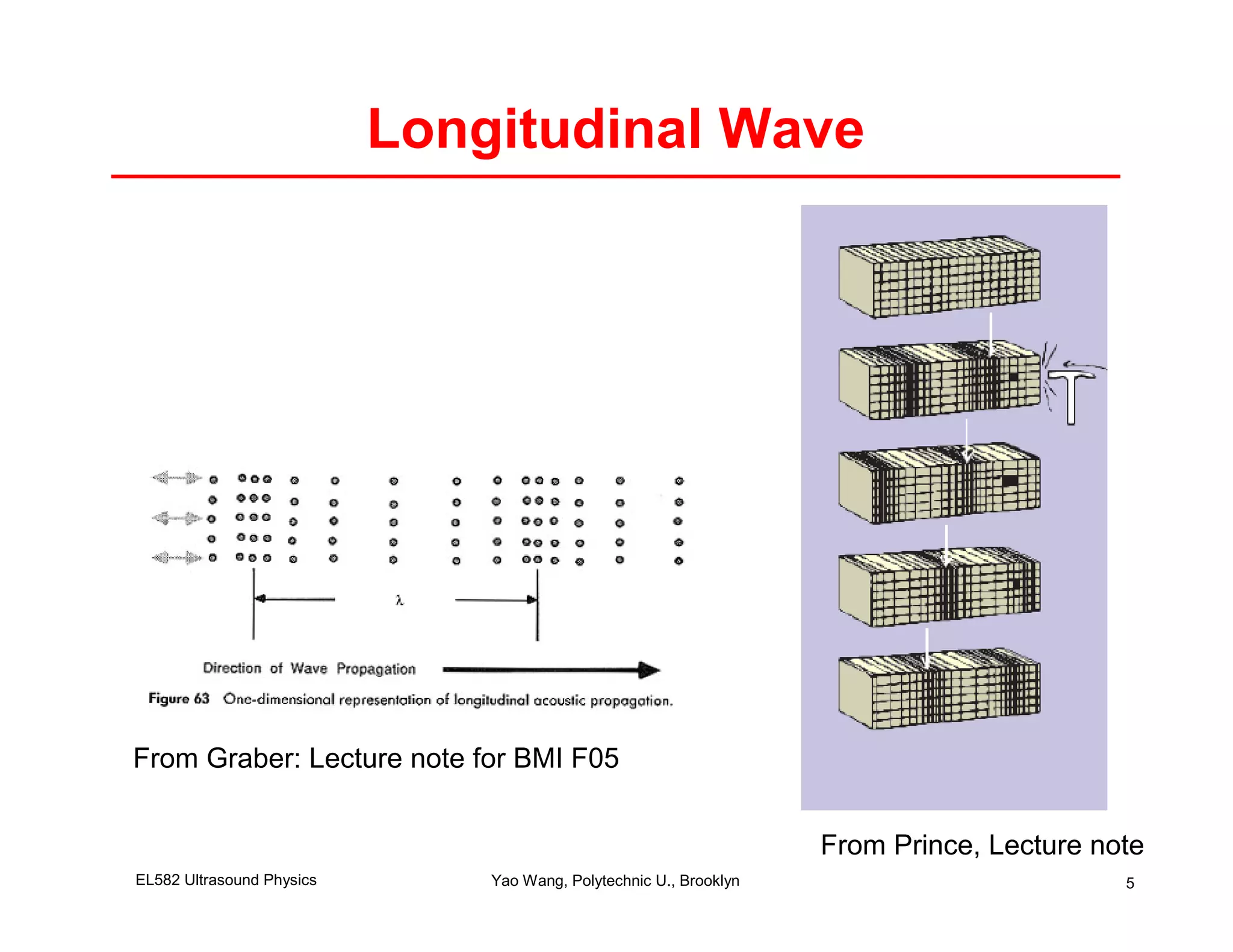 Longitudinal Wave

$\lambda$

Direction of Wave Propagation

Figure 63 One-dimensional representation of longitudinal acoustic propagation.

From Graber: Lecture note for BMI F05

From Prince, Lecture note

EL582 Ultrasound Physics

Yao Wang, Polytechnic U., Brooklyn

5